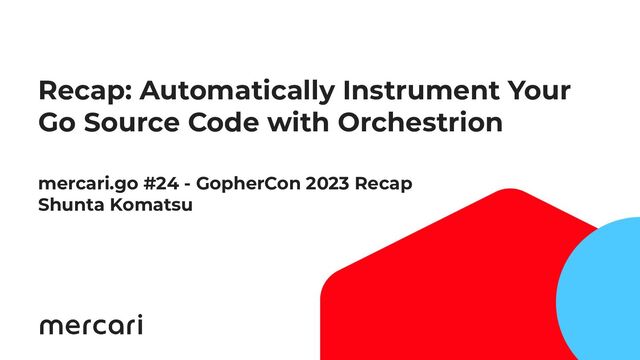 Recap: Automatically Instrument Your Go Source Code with Orchestrion

mercari.go #24 - GopherCon 2023 Recap
Shunta Komatsu

mercari